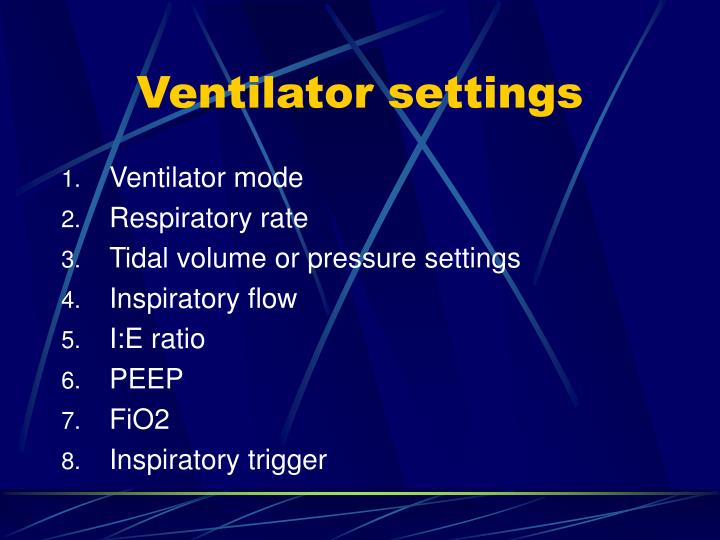 Ventilator settings

1. Ventilator mode
2. Respiratory rate
3. Tidal volume or pressure settings
4. Inspiratory flow
5. I:E ratio
6. PEEP
7. FiO2
8. Inspiratory trigger